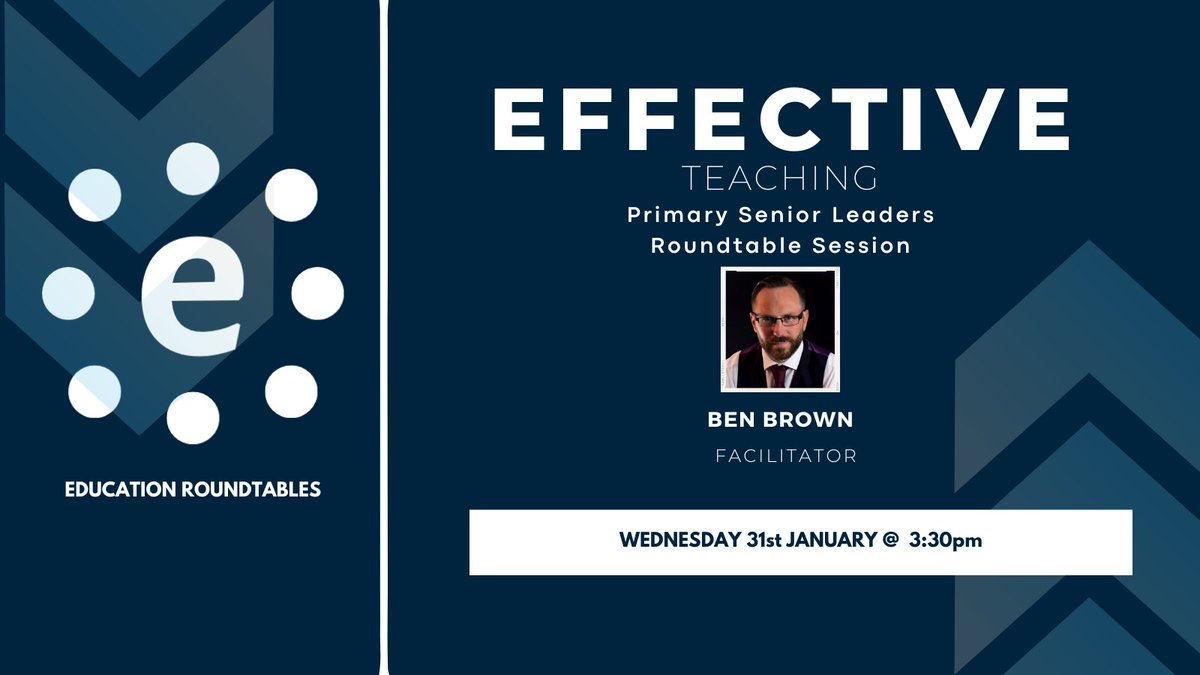 e

EDUCATION ROUNDTABLES

EFFECTIVE

TEACHING

Primary Senior Leaders Roundtable Session

BEN BROWN

FACILITATOR

WEDNESDAY 31st JANUARY @ 3:30pm